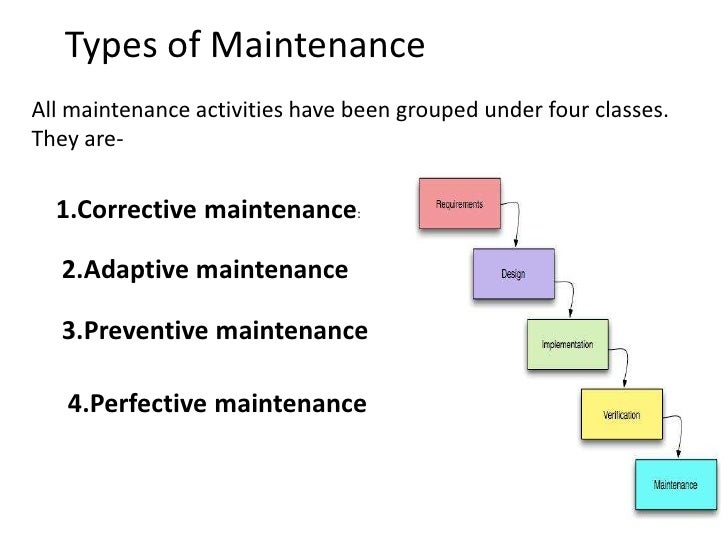 Types of Maintenance

All maintenance activities have been grouped under four classes. They are-

1.Corrective maintenance:

2.Adaptive maintenance

3.Preventive maintenance

4.Perfective maintenance

Requirements

Design

Implementation

Verification

Maintenance